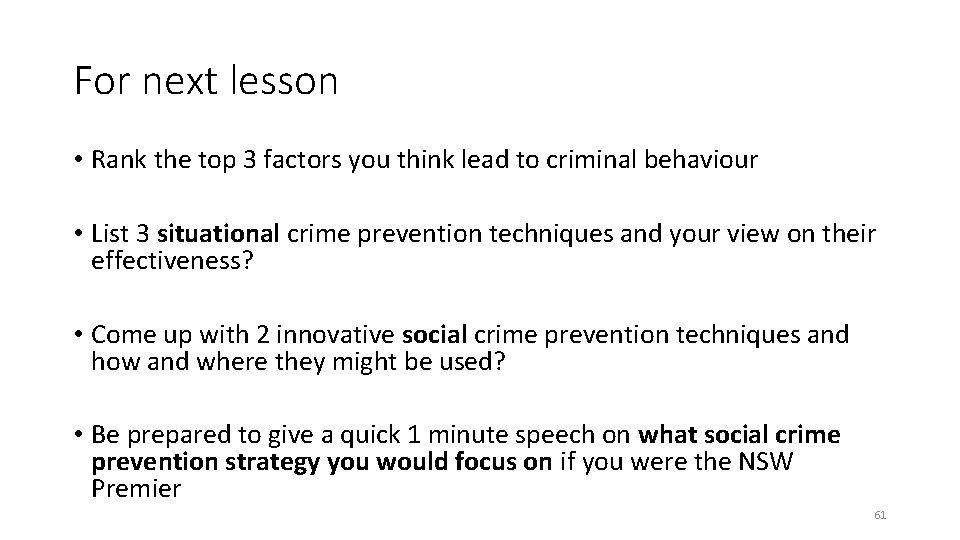 For next lesson

• Rank the top 3 factors you think lead to criminal behaviour

• List 3 situational crime prevention techniques and your view on their effectiveness?

• Come up with 2 innovative social crime prevention techniques and how and where they might be used?

• Be prepared to give a quick 1 minute speech on what social crime prevention strategy you would focus on if you were the NSW Premier

61